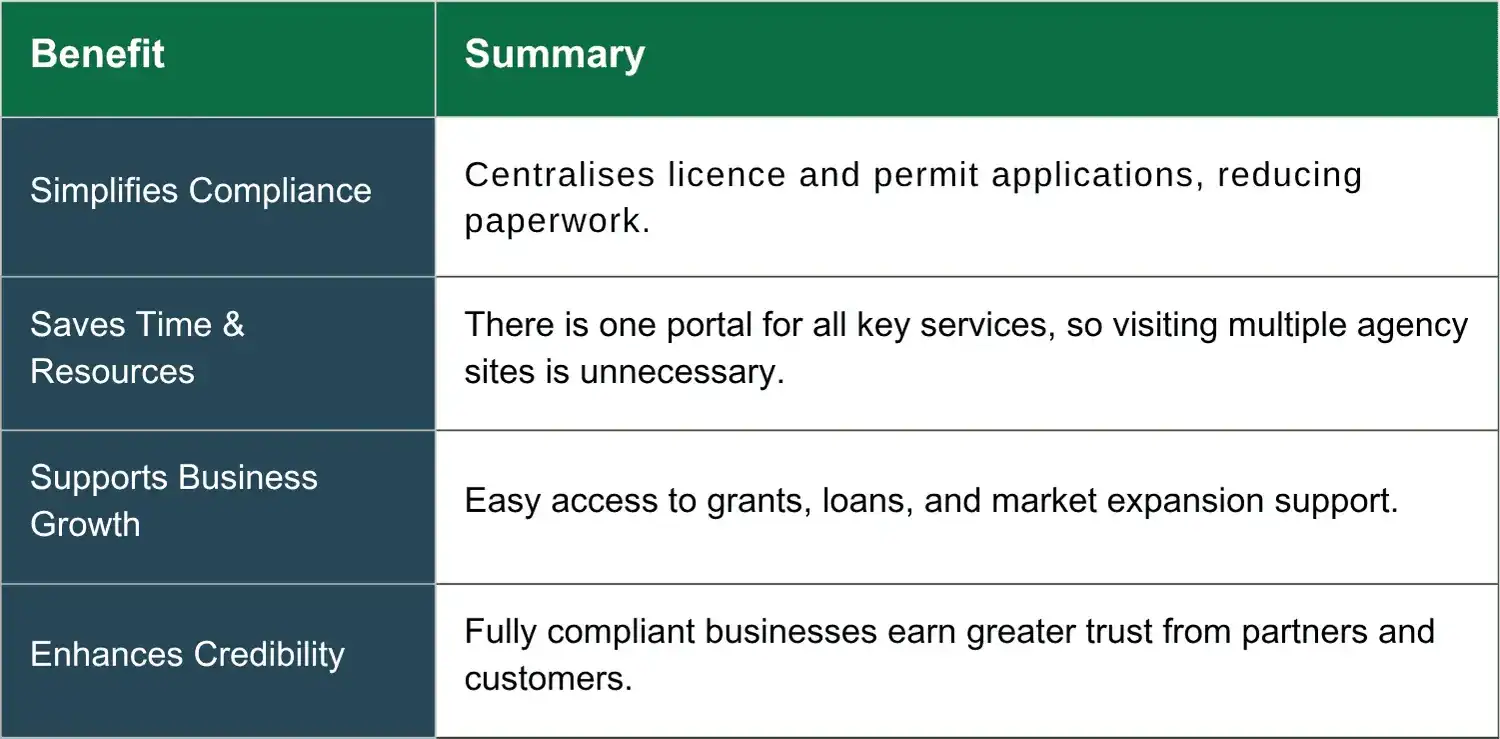 | Benefit | Summary |
|---|---|
| Simplifies Compliance | Centralises licence and permit applications, reducing paperwork. |
| Saves Time & Resources | There is one portal for all key services, so visiting multiple agency sites is unnecessary. |
| Supports Business Growth | Easy access to grants, loans, and market expansion support. |
| Enhances Credibility | Fully compliant businesses earn greater trust from partners and customers. |